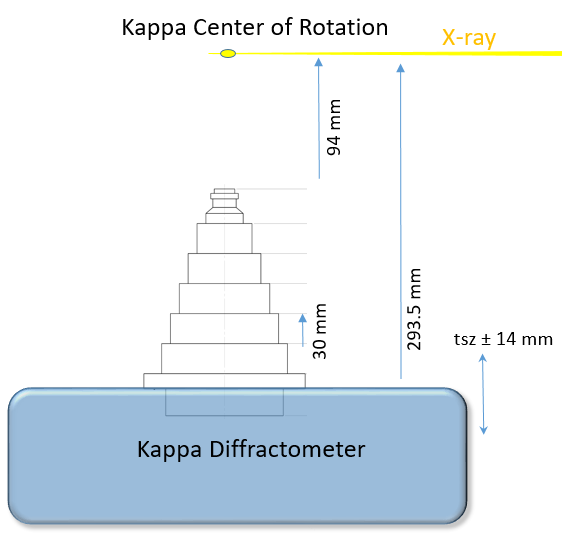 Kappa Center of Rotation

X-ray

94 mm

293.5 mm

30 mm

tsz ± 14 mm

Kappa Diffractometer